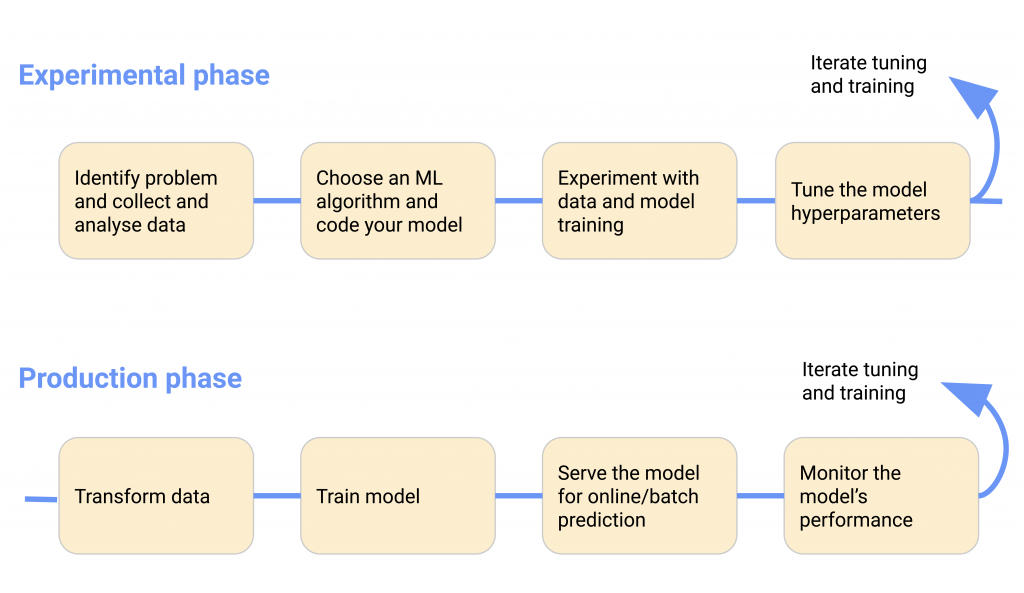 Experimental phase

Iterate tuning and training

Identify problem and collect and analyse data

Choose an ML algorithm and code your model

Experiment with data and model training

Tune the model hyperparameters

Production phase

Iterate tuning and training

Transform data

Train model

Serve the model for online/batch prediction

Monitor the model's performance